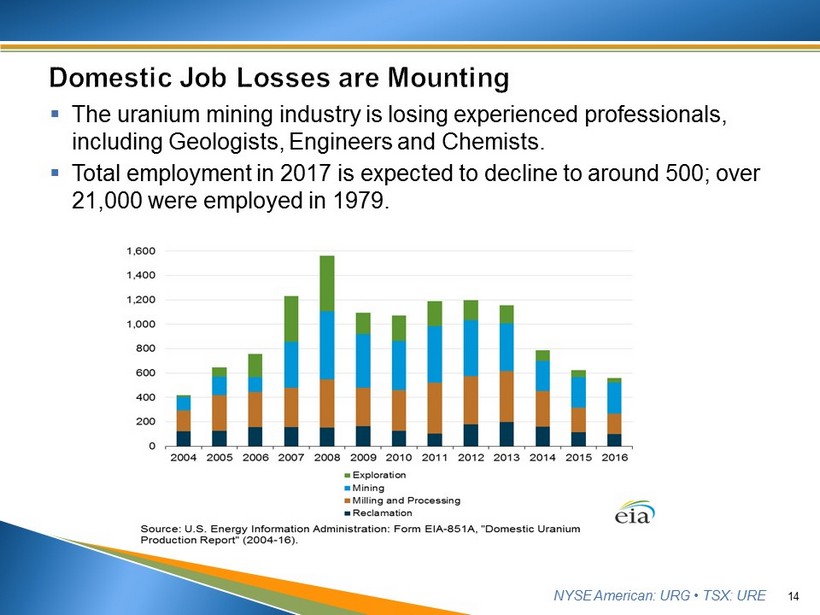 Domestic Job Losses are Mounting

▪ The uranium mining industry is losing experienced professionals, including Geologists, Engineers and Chemists.

▪ Total employment in 2017 is expected to decline to around 500; over 21,000 were employed in 1979.

1,600
1,400
1,200
1,000
800
600
400
200
0

2004 2005 2006 2007 2008 2009 2010 2011 2012 2013 2014 2015 2016

Exploration
Mining
Milling and Processing
Reclamation

eia

Source: U.S. Energy Information Administration: Form EIA-851A, "Domestic Uranium Production Report" (2004-16).

NYSE American: URG • TSX: URE 14